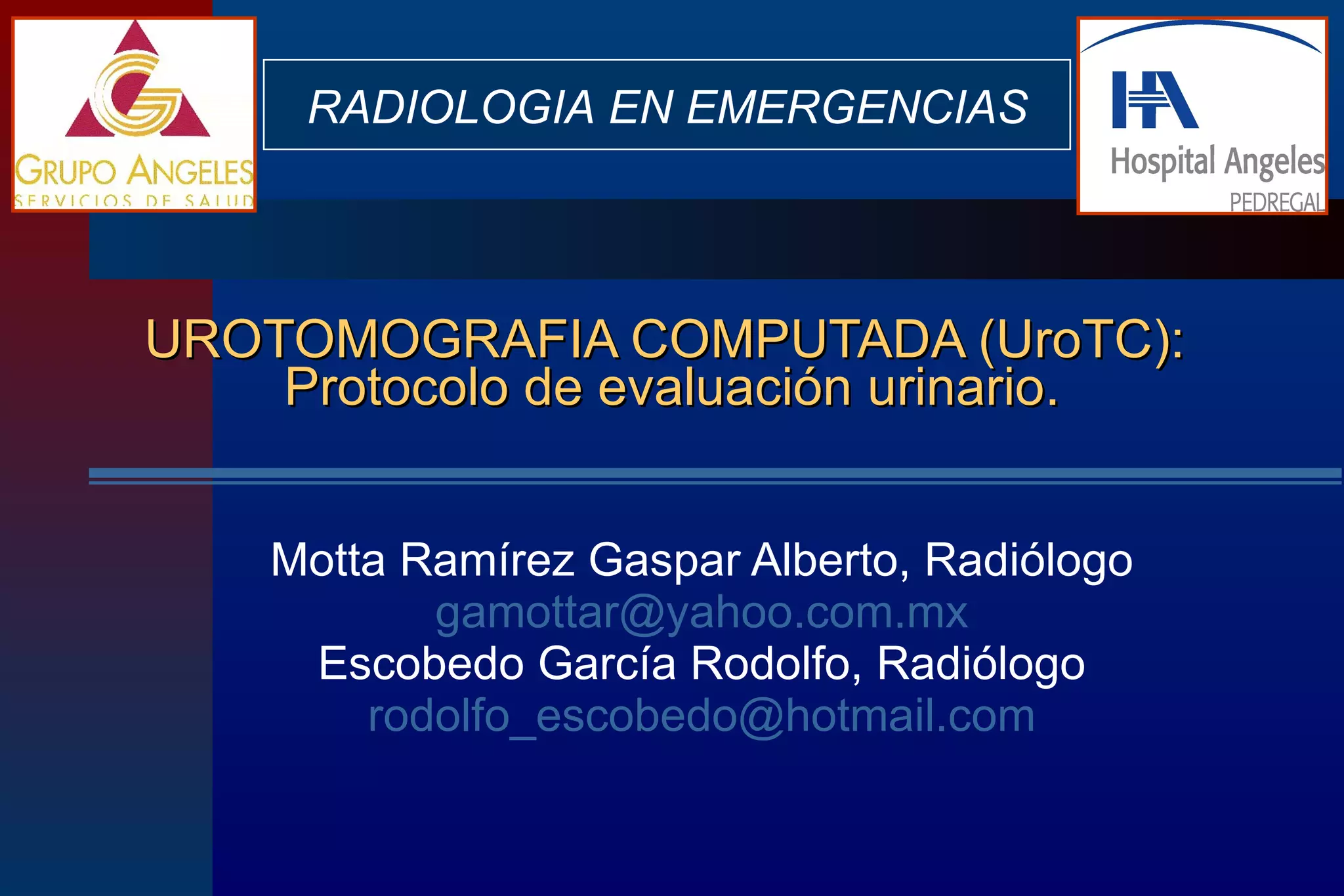 GRUPO ANGELES
SERVICIOS DE SALUD

RADIOLOGIA EN EMERGENCIAS

HA
Hospital Angeles
PEDREGAL

UROTOMOGRAFIA COMPUTADA (UroTC):
Protocolo de evaluación urinario.

Motta Ramírez Gaspar Alberto, Radiólogo
gamottar@yahoo.com.mx
Escobedo García Rodolfo, Radiólogo
rodolfo_escobedo@hotmail.com